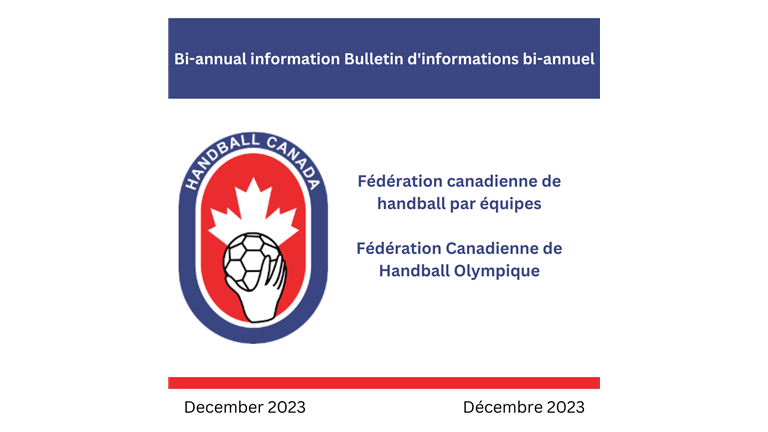 Bi-annual information Bulletin d'informations bi-annuel

HANDBALL CANADA

Fédération canadienne de handball par équipes

Fédération Canadienne de Handball Olympique

December 2023

Décembre 2023